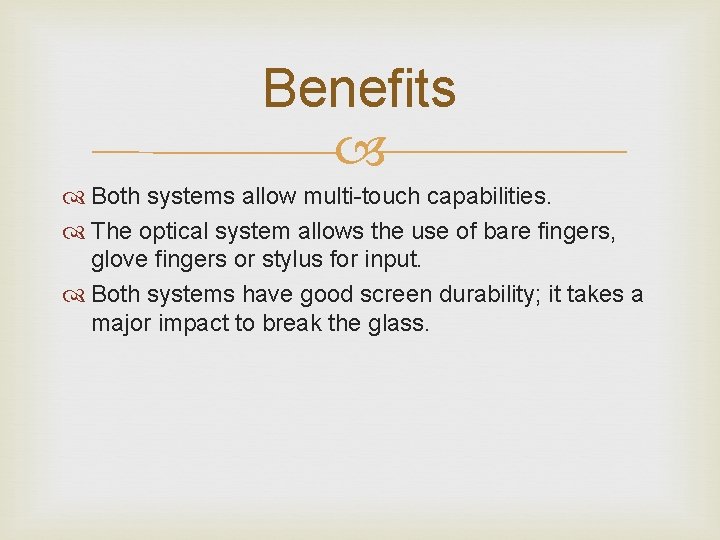 Benefits

Both systems allow multi-touch capabilities.

The optical system allows the use of bare fingers, glove fingers or stylus for input.

Both systems have good screen durability; it takes a major impact to break the glass.